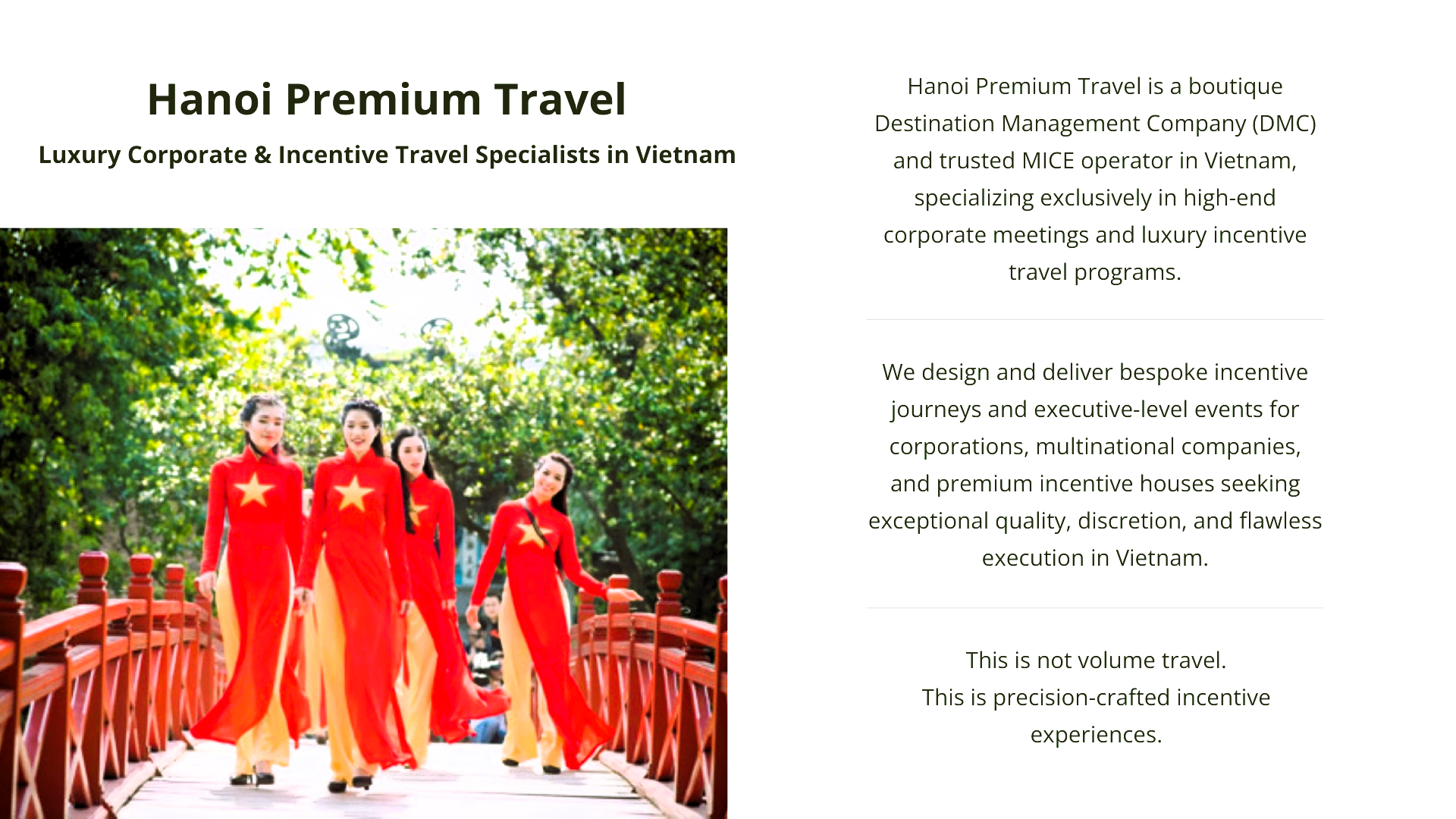 Hanoi Premium Travel

Luxury Corporate & Incentive Travel Specialists in Vietnam

Hanoi Premium Travel is a boutique Destination Management Company (DMC) and trusted MICE operator in Vietnam, specializing exclusively in high-end corporate meetings and luxury incentive travel programs.

We design and deliver bespoke incentive journeys and executive-level events for corporations, multinational companies, and premium incentive houses seeking exceptional quality, discretion, and flawless execution in Vietnam.

This is not volume travel.
This is precision-crafted incentive experiences.